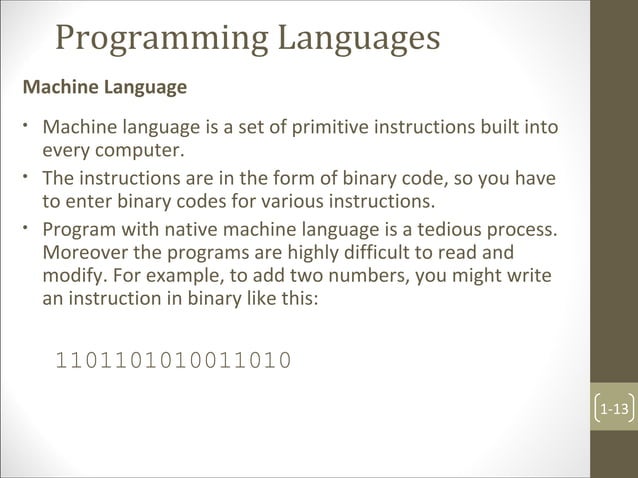 Programming Languages

Machine Language

• Machine language is a set of primitive instructions built into every computer.

• The instructions are in the form of binary code, so you have to enter binary codes for various instructions.

• Program with native machine language is a tedious process. Moreover the programs are highly difficult to read and modify. For example, to add two numbers, you might write an instruction in binary like this:

1101101010011010

1-13